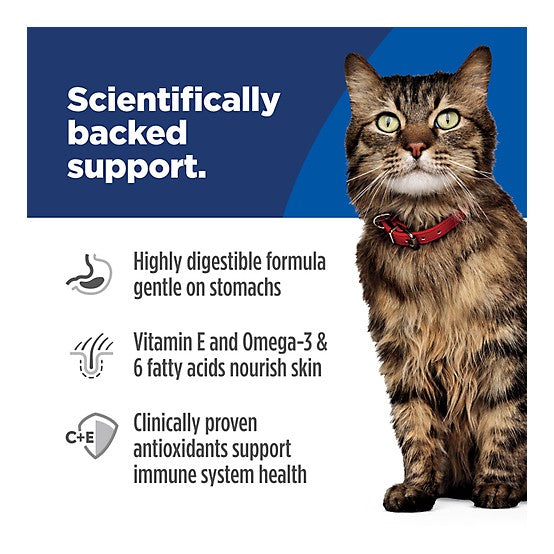 Scientifically backed support.

Highly digestible formula gentle on stomachs

Vitamin E and Omega-3 & 6 fatty acids nourish skin

C+E

Clinically proven antioxidants support immune system health